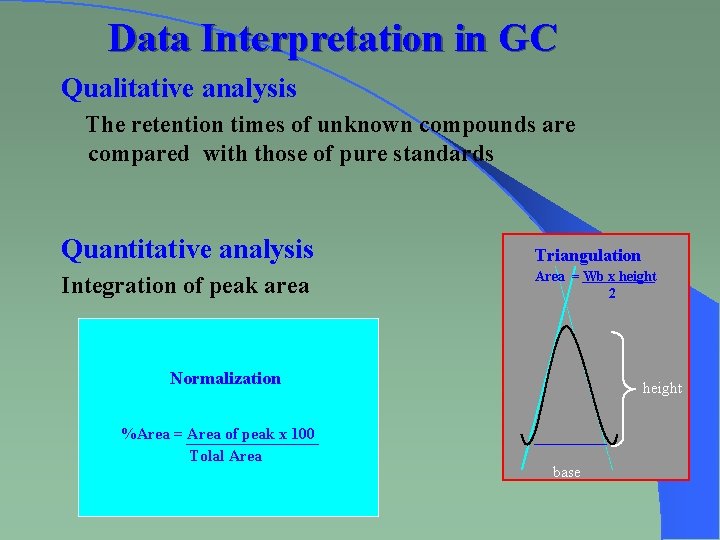 Data Interpretation in GC

Qualitative analysis

The retention times of unknown compounds are compared with those of pure standards

Quantitative analysis

Integration of peak area

Normalization

%Area = $\frac{\text{Area of peak x 100}}{\text{Tolal Area}}$

Triangulation

Area = $\frac{\text{Wb x height}}{2}$

height

base